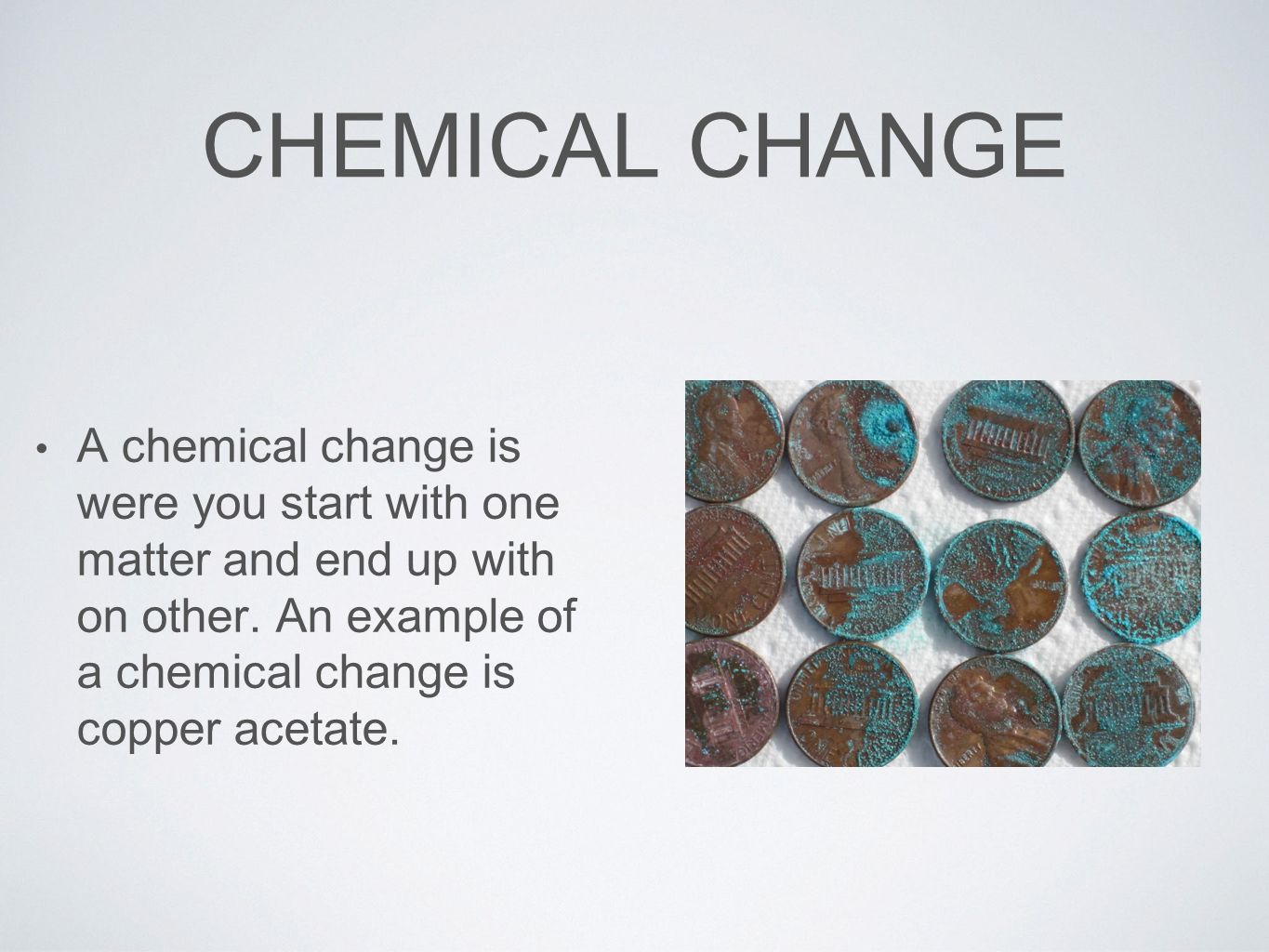 CHEMICAL CHANGE

• A chemical change is were you start with one matter and end up with on other. An example of a chemical change is copper acetate.